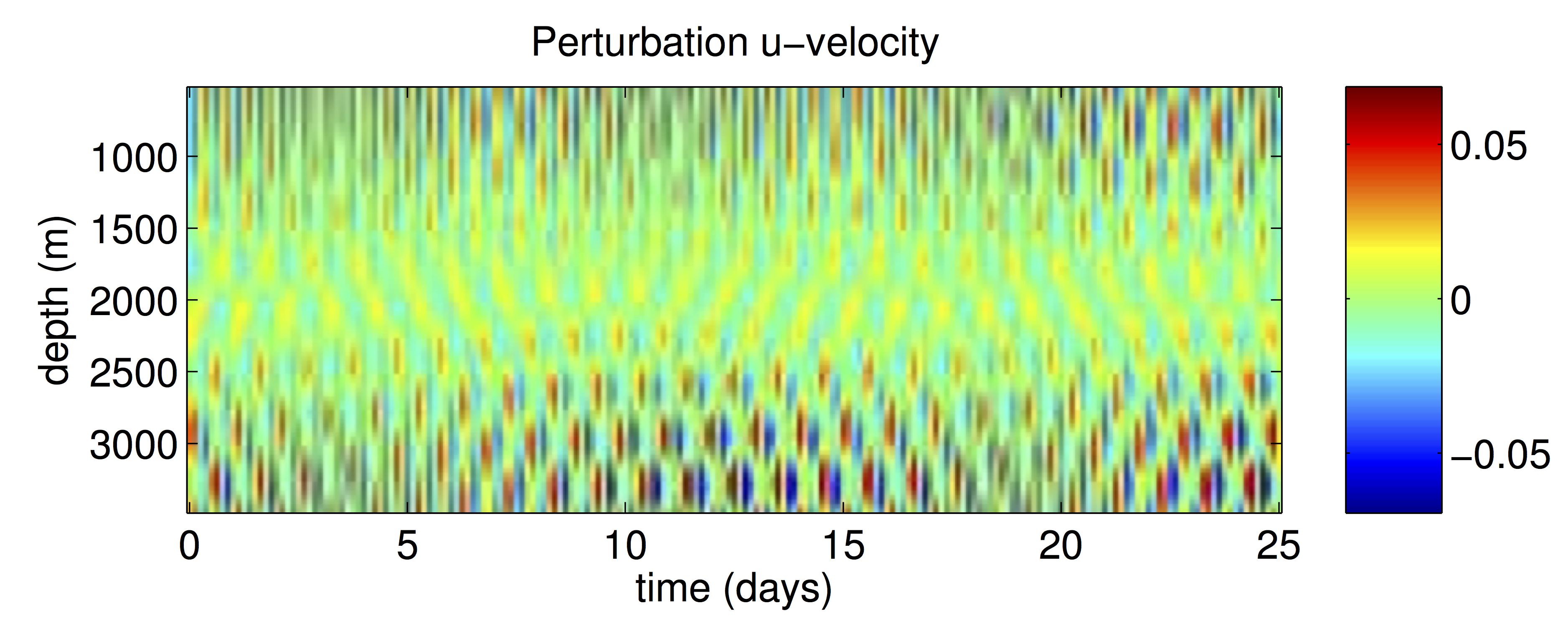 Perturbation u−velocity

depth (m)

1000
1500
2000
2500
3000

0
5
10
15
20
25

time (days)

0.05
0
−0.05